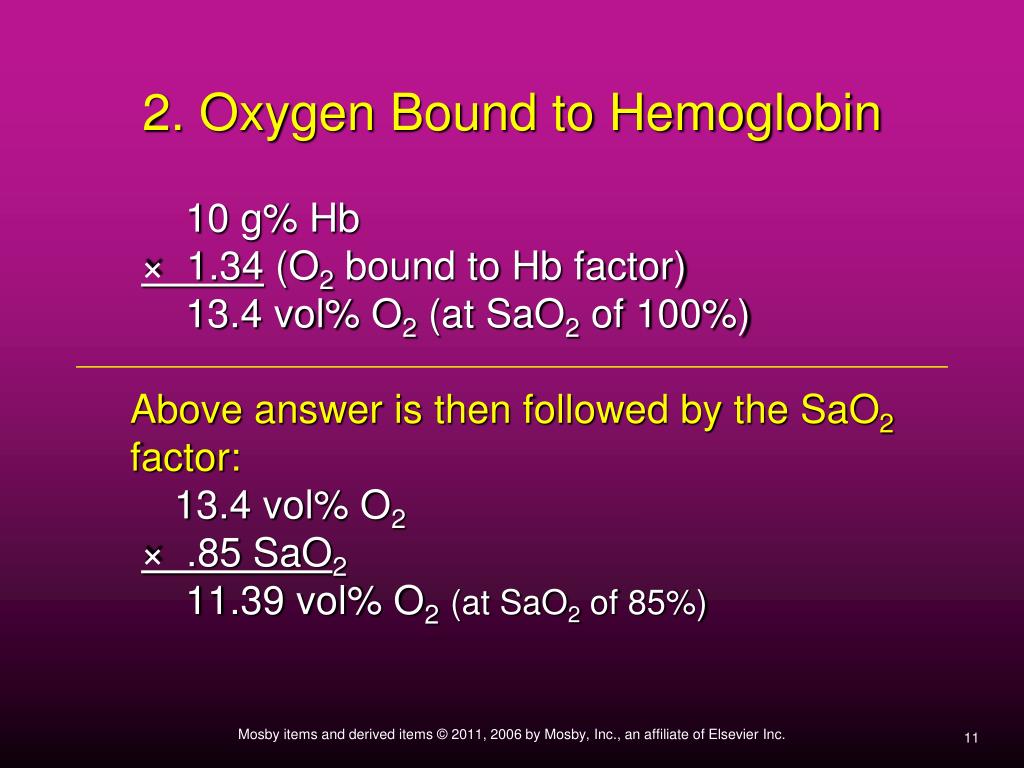 2. Oxygen Bound to Hemoglobin

10 g% Hb
× 1.34 ($O_2$ bound to Hb factor)
13.4 vol% $O_2$ (at $SaO_2$ of 100%)

Above answer is then followed by the $SaO_2$ factor:
13.4 vol% $O_2$
× .85 $SaO_2$
11.39 vol% $O_2$ (at $SaO_2$ of 85%)

Mosby items and derived items © 2011, 2006 by Mosby, Inc., an affiliate of Elsevier Inc.

11